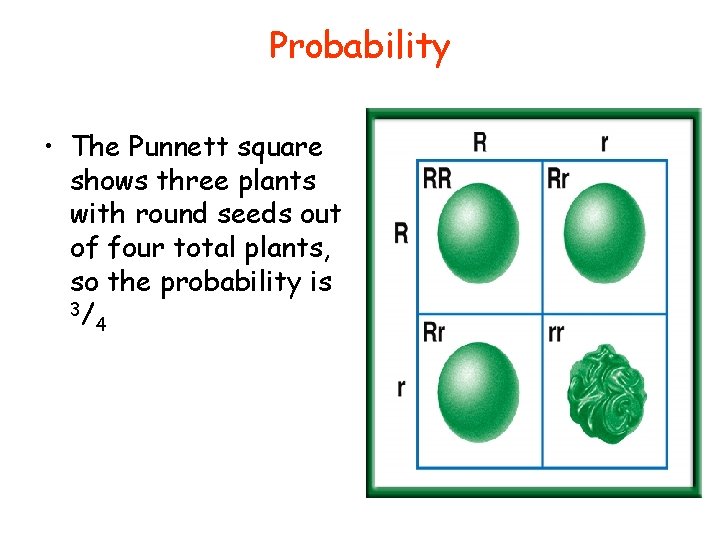 Probability

• The Punnett square shows three plants with round seeds out of four total plants, so the probability is $^3/_4$

|   | R | r |
|---|---|---|
| R | RR | Rr |
| r | Rr | rr |